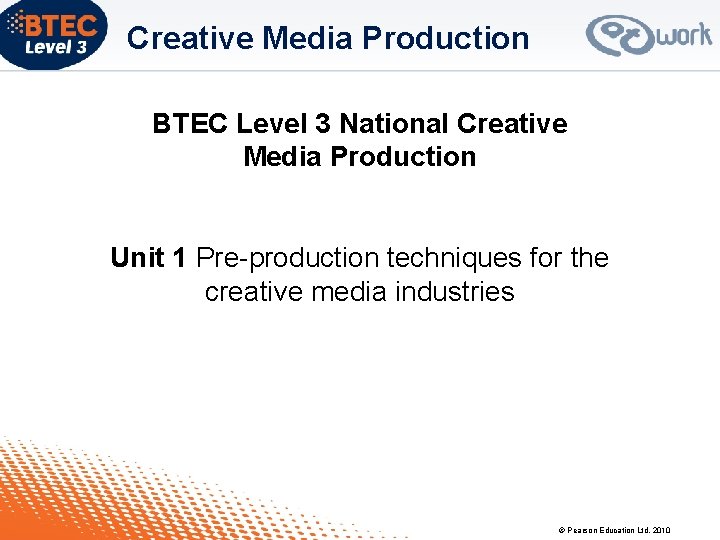 BTEC Level 3

Creative Media Production

work

BTEC Level 3 National Creative Media Production

Unit 1 Pre-production techniques for the creative media industries

© Pearson Education Ltd. 2010